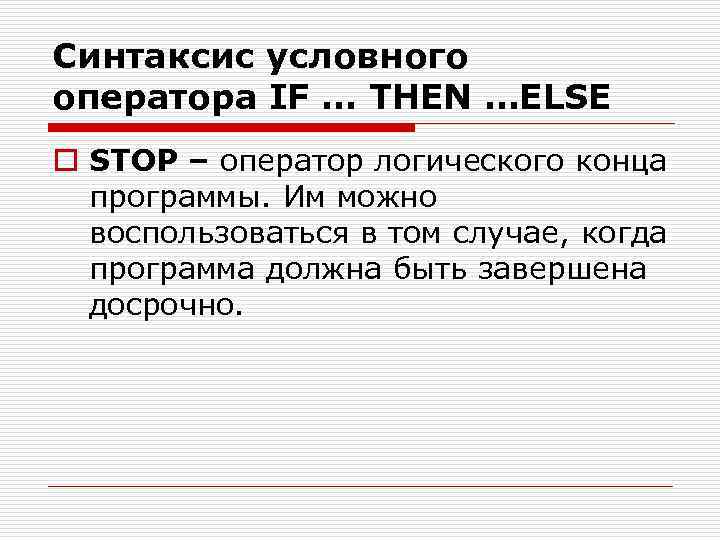 Синтаксис условного оператора IF … THEN …ELSE

STOP – оператор логического конца программы. Им можно воспользоваться в том случае, когда программа должна быть завершена досрочно.